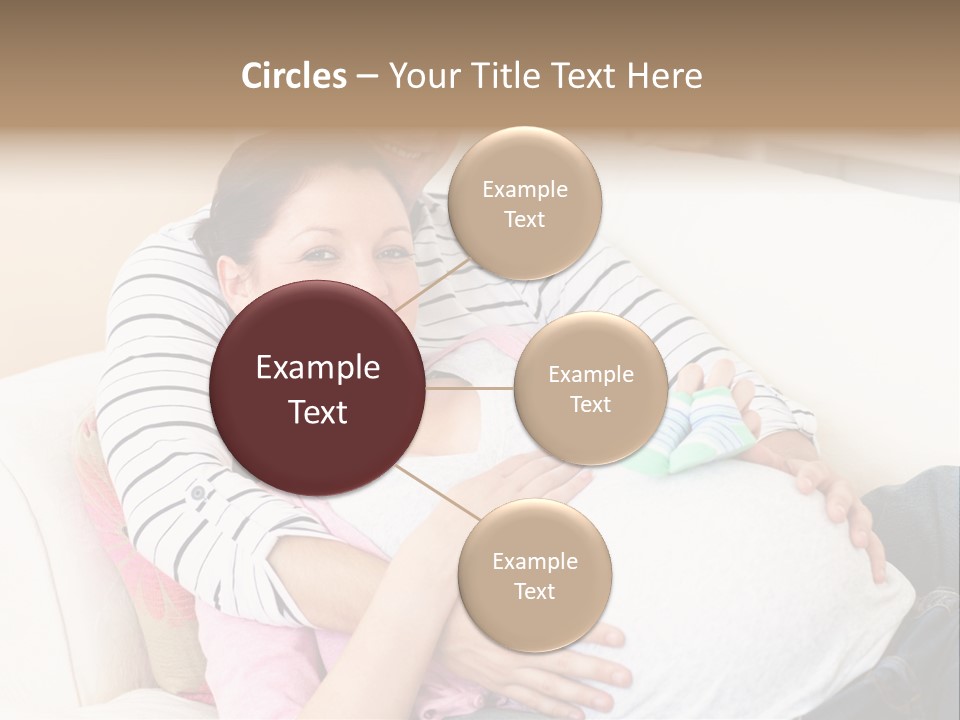 Circles – Your Title Text Here

Example Text

Example Text

Example Text

Example Text